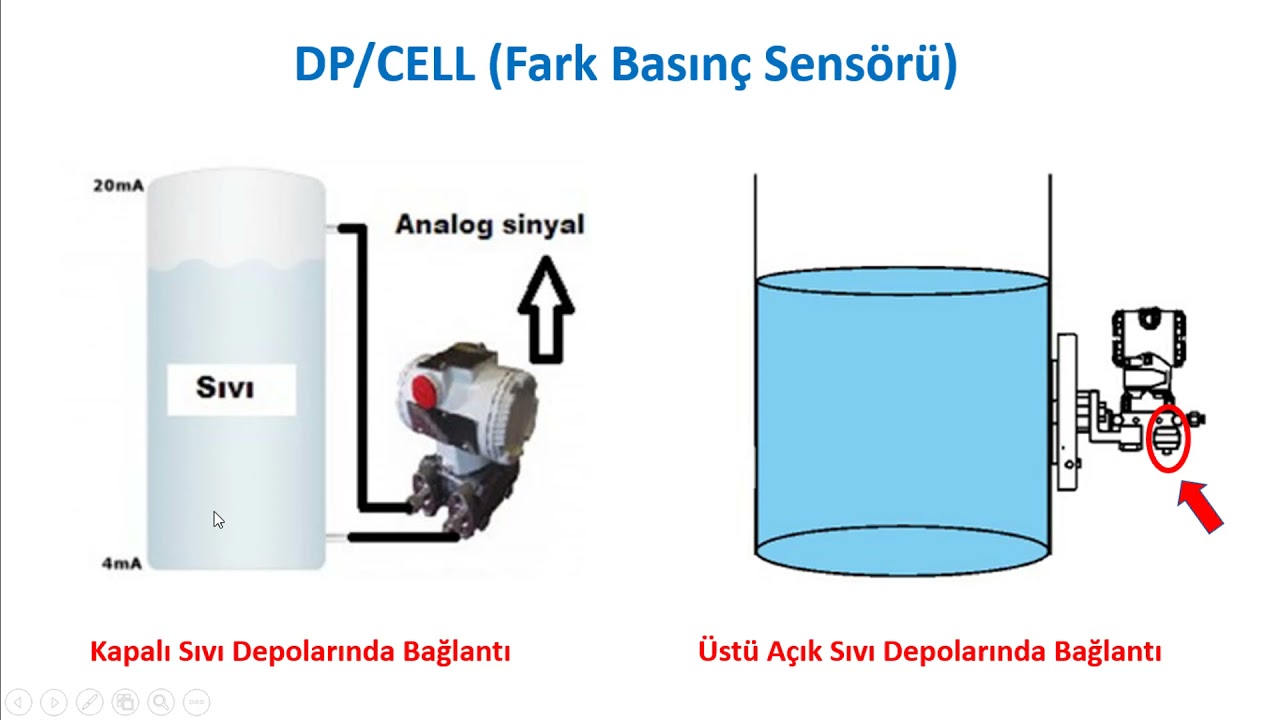 DP/CELL (Fark Basınç Sensörü)

20mA

Analog sinyal

Sıvı

4mA

Kapalı Sıvı Depolarında Bağlantı

Üstü Açık Sıvı Depolarında Bağlantı